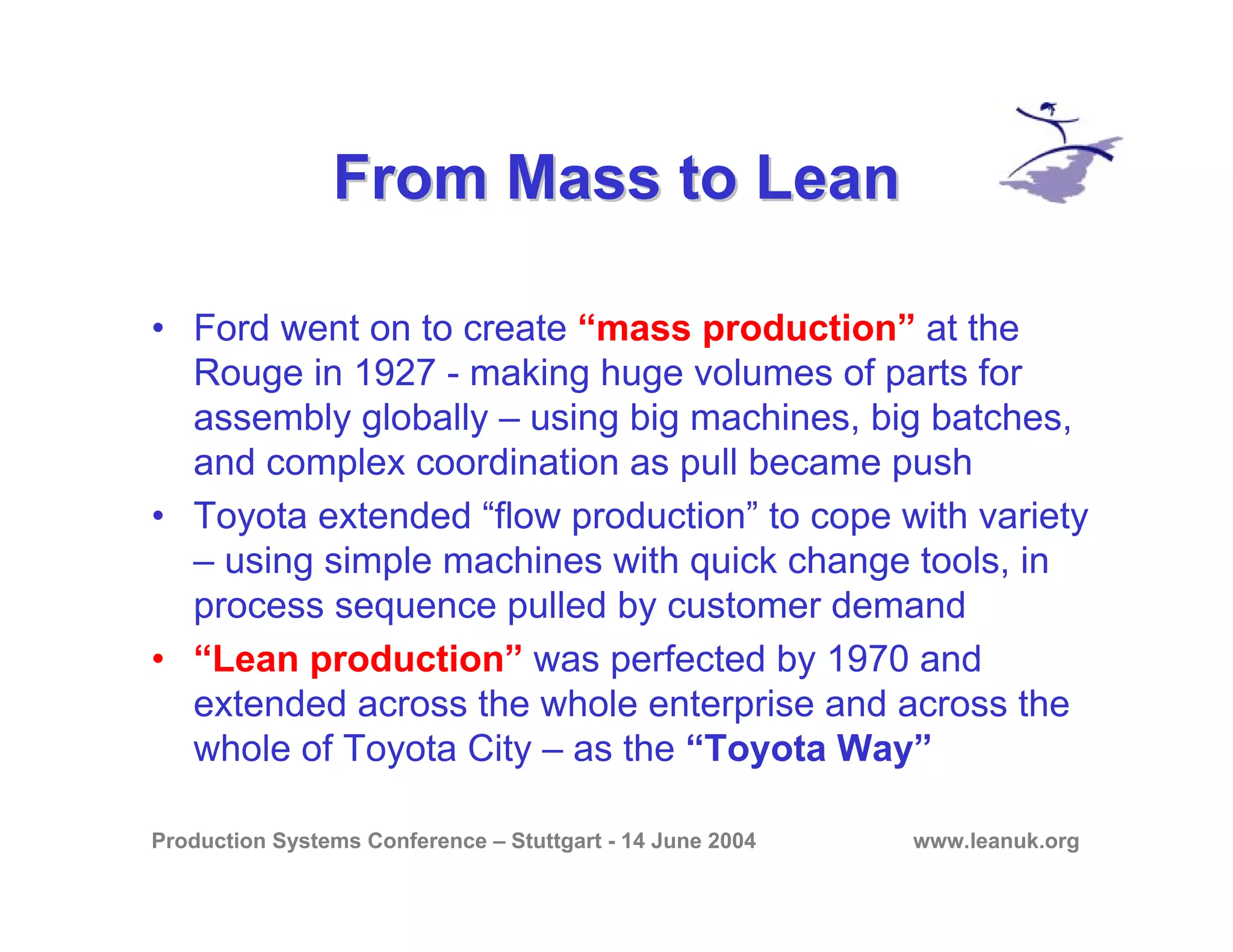 From Mass to Lean

• Ford went on to create “mass production” at the Rouge in 1927 - making huge volumes of parts for assembly globally – using big machines, big batches, and complex coordination as pull became push
• Toyota extended “flow production” to cope with variety – using simple machines with quick change tools, in process sequence pulled by customer demand
• “Lean production” was perfected by 1970 and extended across the whole enterprise and across the whole of Toyota City – as the “Toyota Way”

Production Systems Conference – Stuttgart - 14 June 2004

www.leanuk.org